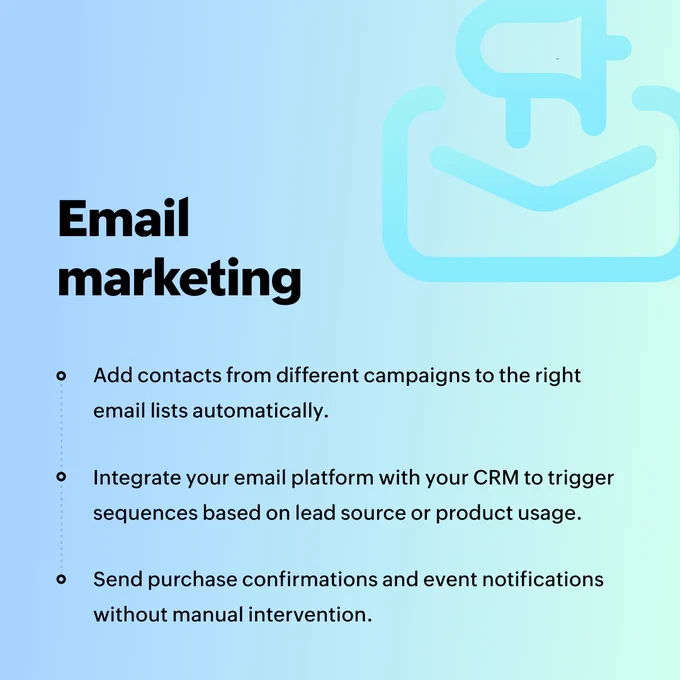 Email marketing

Add contacts from different campaigns to the right email lists automatically.

Integrate your email platform with your CRM to trigger sequences based on lead source or product usage.

Send purchase confirmations and event notifications without manual intervention.